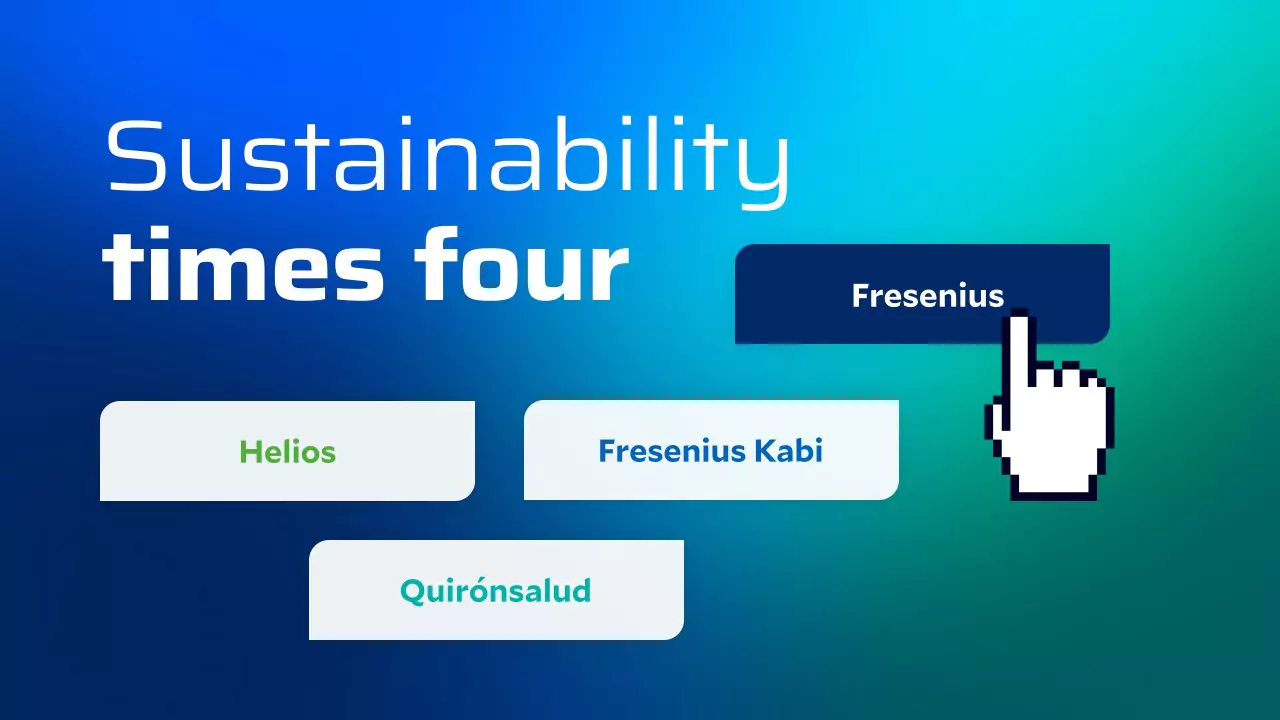 Sustainability
times four

Fresenius

Helios

Fresenius Kabi

Quirónsalud